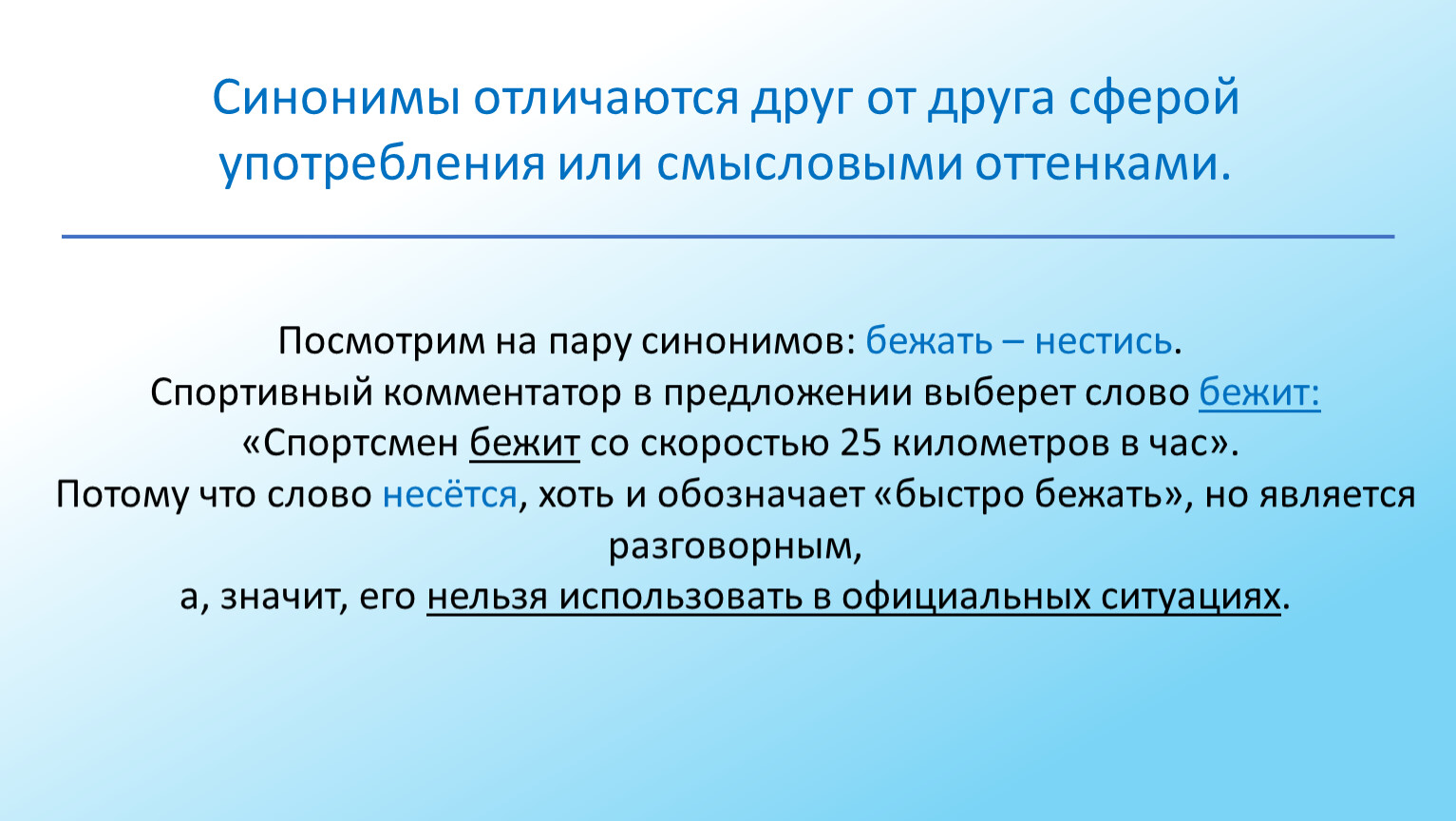 Синонимы отличаются друг от друга сферой употребления или смысловыми оттенками.

Посмотрим на пару синонимов: бежать – нестись.
Спортивный комментатор в предложении выберет слово бежит:
«Спортсмен бежит со скоростью 25 километров в час».
Потому что слово несётся, хоть и обозначает «быстро бежать», но является разговорным,
а, значит, его нельзя использовать в официальных ситуациях.